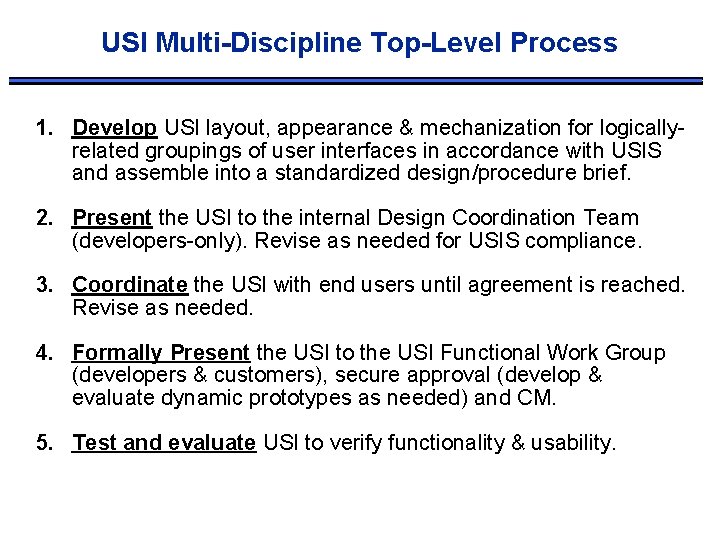 USI Multi-Discipline Top-Level Process

1. Develop USI layout, appearance & mechanization for logically-related groupings of user interfaces in accordance with USIS and assemble into a standardized design/procedure brief.

2. Present the USI to the internal Design Coordination Team (developers-only). Revise as needed for USIS compliance.

3. Coordinate the USI with end users until agreement is reached. Revise as needed.

4. Formally Present the USI to the USI Functional Work Group (developers & customers), secure approval (develop & evaluate dynamic prototypes as needed) and CM.

5. Test and evaluate USI to verify functionality & usability.